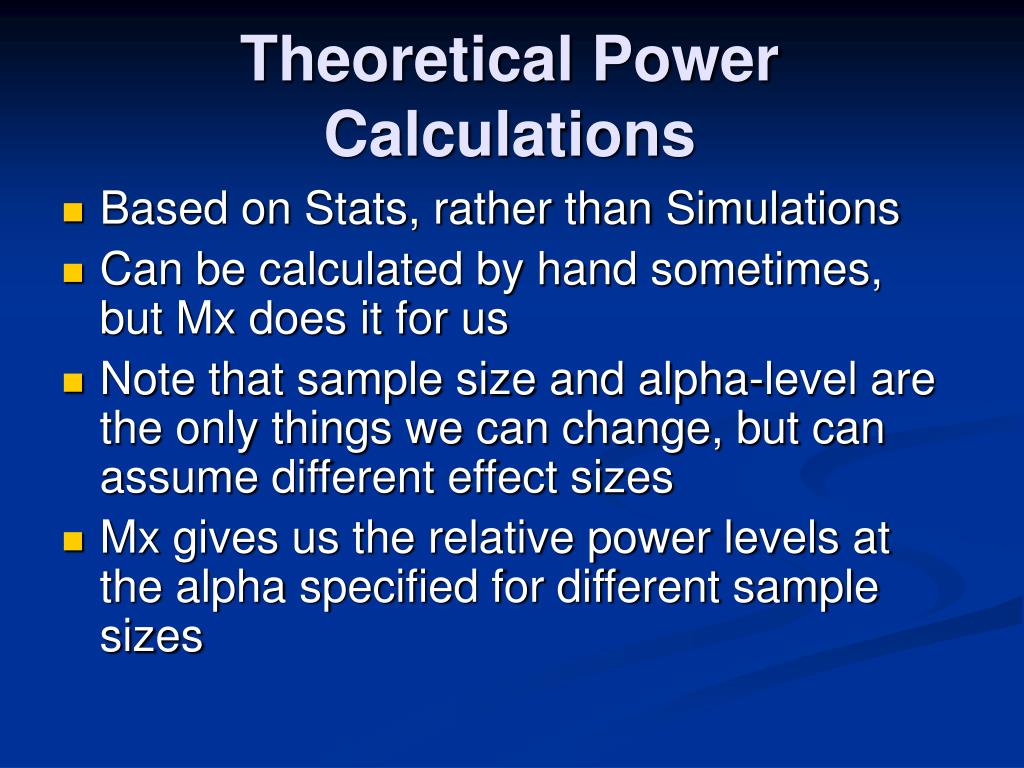 Theoretical Power Calculations

- Based on Stats, rather than Simulations
- Can be calculated by hand sometimes, but Mx does it for us
- Note that sample size and alpha-level are the only things we can change, but can assume different effect sizes
- Mx gives us the relative power levels at the alpha specified for different sample sizes